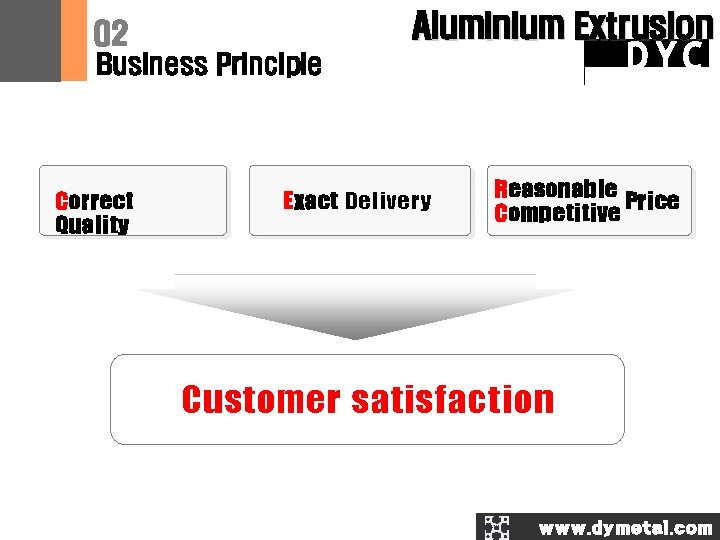 02
Business Principle

Aluminium Extrusion
DYC

Correct Quality

Exact Delivery

Reasonable Competitive Price

Customer satisfaction

www.dymetal.com